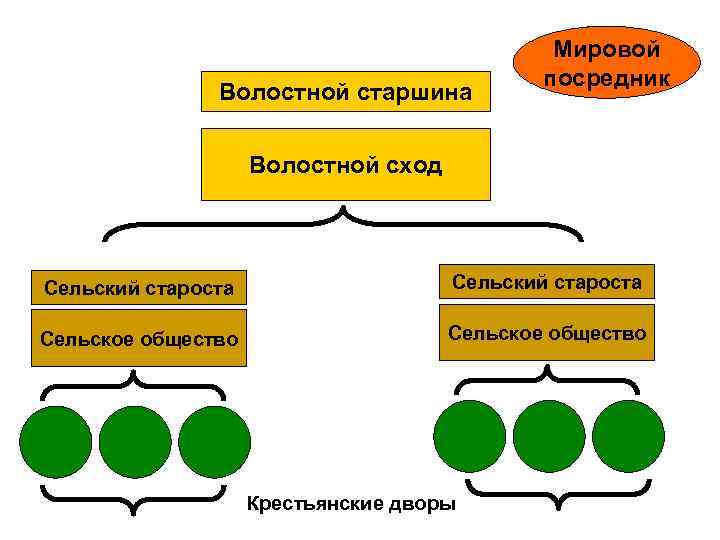 Мировой посредник

Волостной старшина

Волостной сход

Сельский староста

Сельское общество

Сельский староста

Сельское общество

Крестьянские дворы